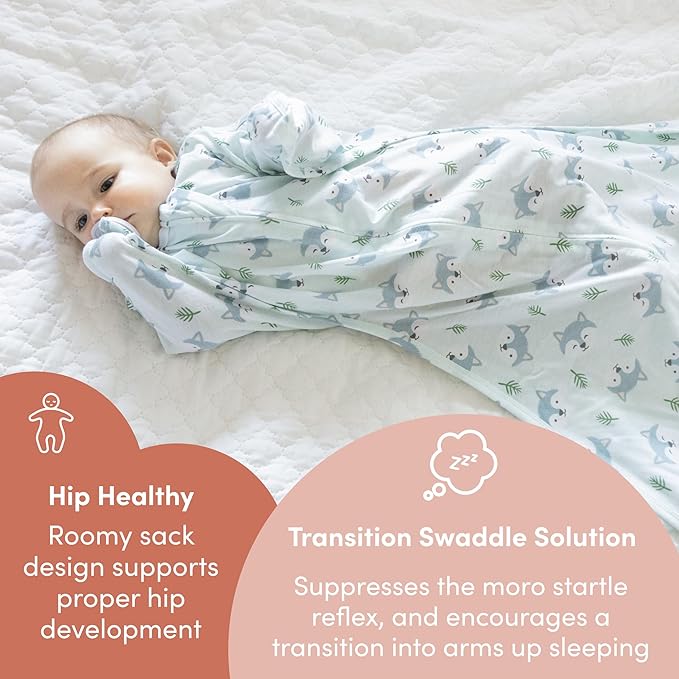 Hip Healthy

Roomy sack design supports proper hip development

zzz

Transition Swaddle Solution

Suppresses the moro startle reflex, and encourages a transition into arms up sleeping